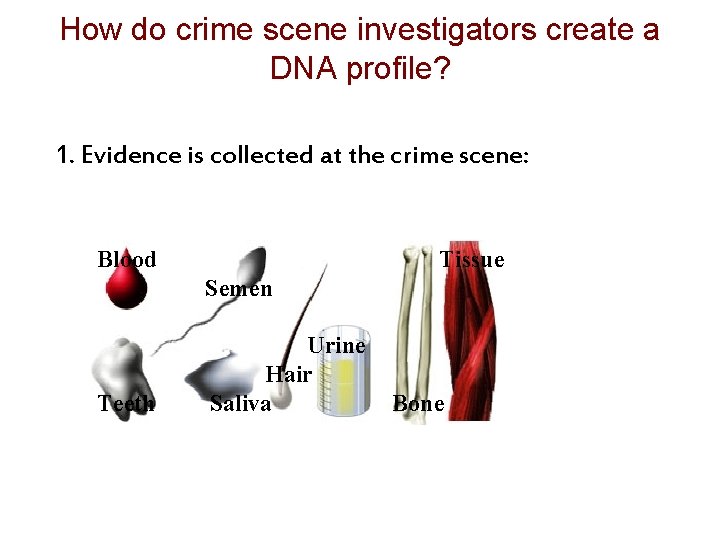 How do crime scene investigators create a DNA profile?

1. Evidence is collected at the crime scene:

Blood
Semen
Tissue
Urine
Hair
Teeth
Saliva
Bone